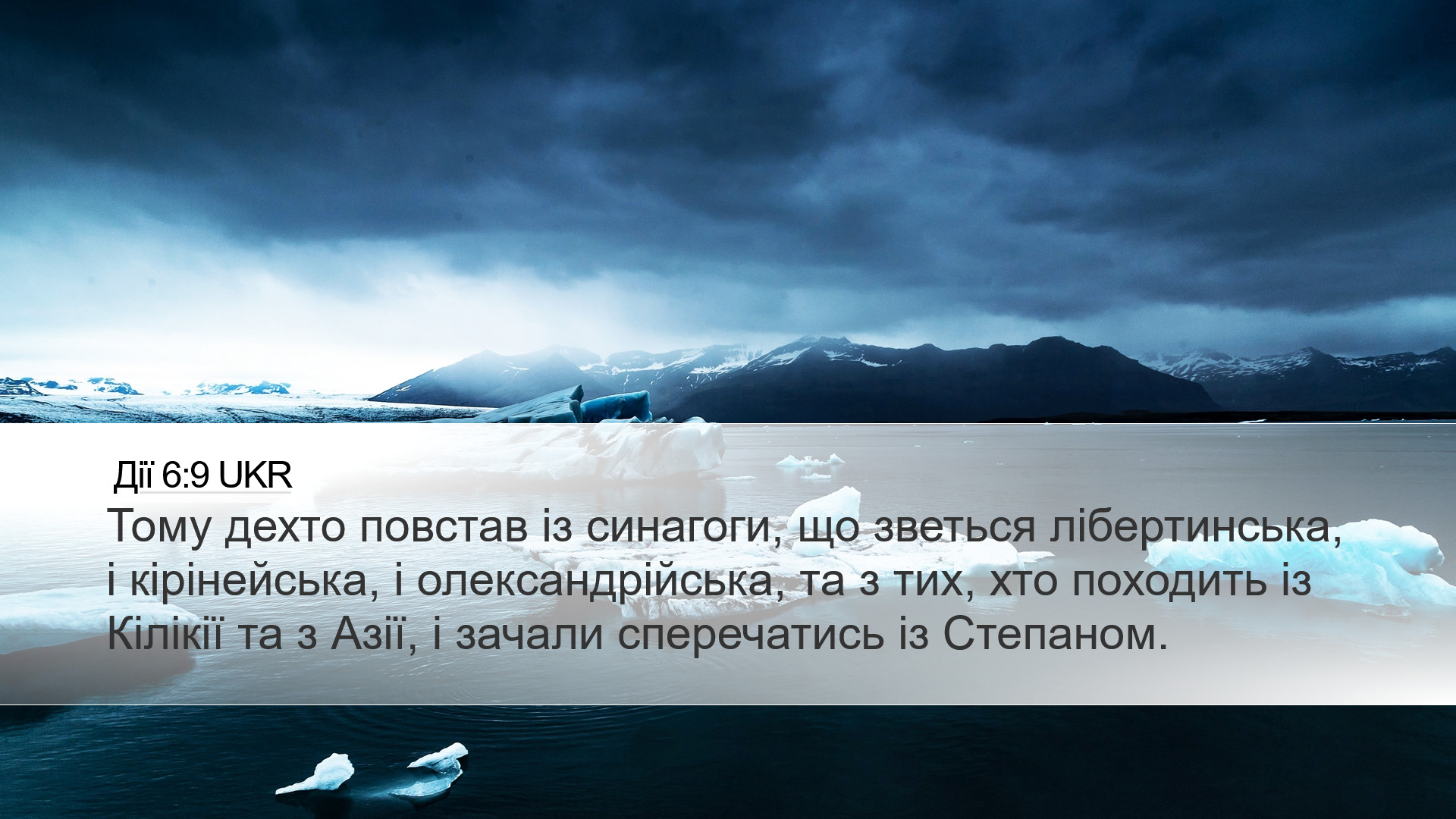 Дії 6:9 UKR

Тому дехто повстав із синагоги, що зветься лібертинська, і кірінейська, і олександрійська, та з тих, хто походить із Кілікії та з Азії, і зачали сперечатись із Степаном.